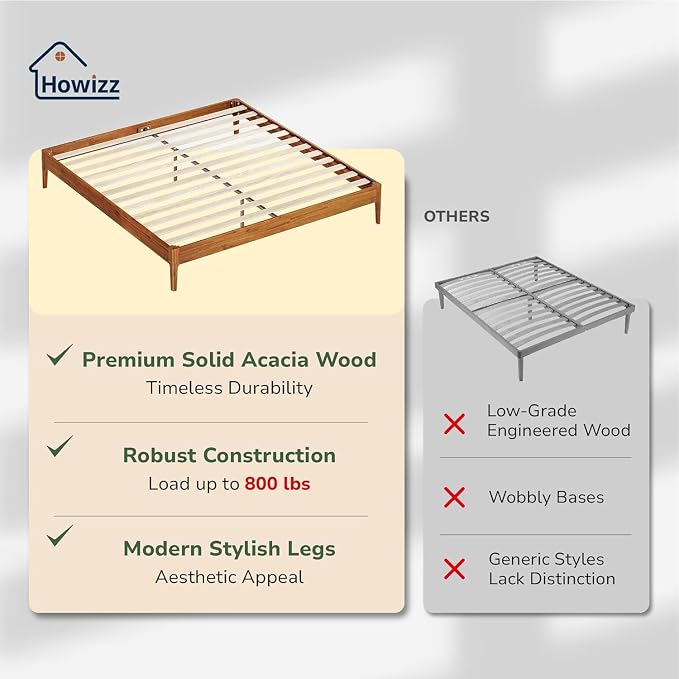 Howizz

Premium Solid Acacia Wood
Timeless Durability

Robust Construction
Load up to 800 lbs

Modern Stylish Legs
Aesthetic Appeal

OTHERS

Low-Grade Engineered Wood

Wobbly Bases

Generic Styles Lack Distinction